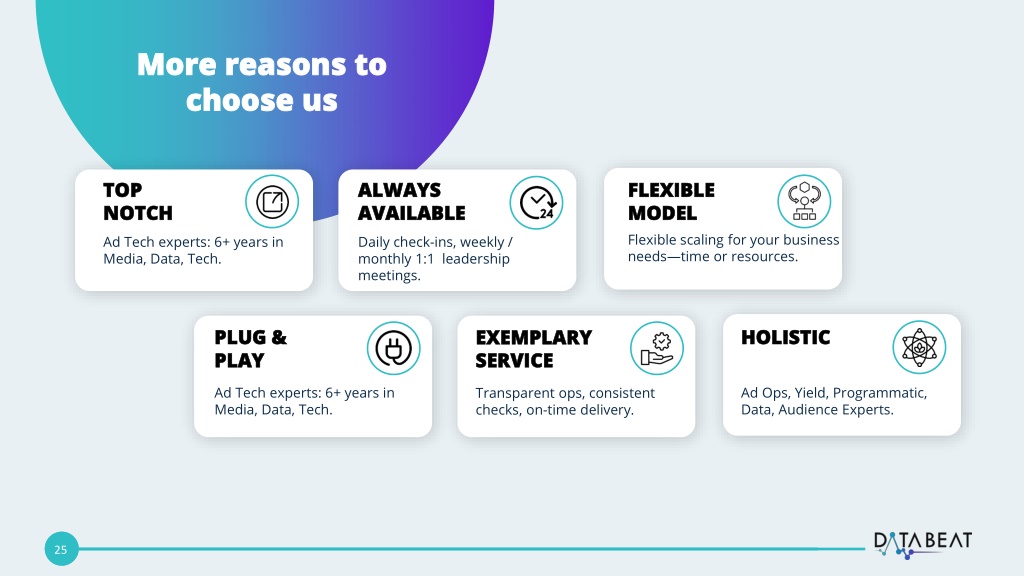 More reasons to choose us

TOP NOTCH

Ad Tech experts: 6+ years in Media, Data, Tech.

ALWAYS AVAILABLE

24

Daily check-ins, weekly / monthly 1:1 leadership meetings.

FLEXIBLE MODEL

Flexible scaling for your business needs—time or resources.

PLUG & PLAY

Ad Tech experts: 6+ years in Media, Data, Tech.

EXEMPLARY SERVICE

Transparent ops, consistent checks, on-time delivery.

HOLISTIC

Ad Ops, Yield, Programmatic, Data, Audience Experts.

25

DATABEAT